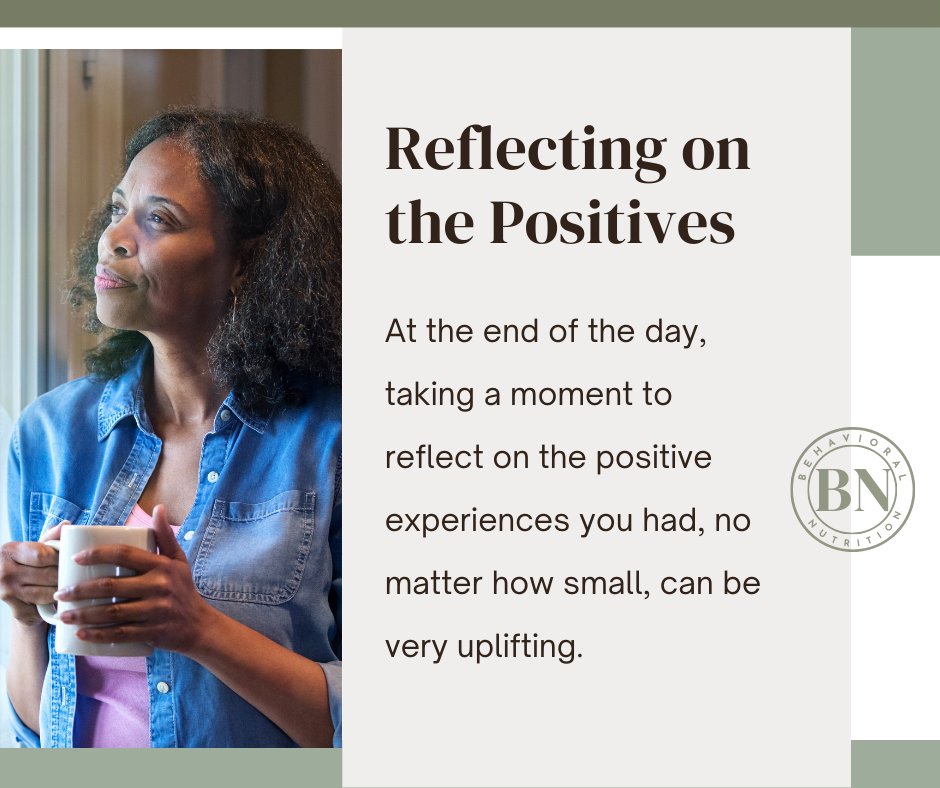 Reflecting on the Positives

At the end of the day, taking a moment to reflect on the positive experiences you had, no matter how small, can be very uplifting.

BEHAVIORAL
BN
NUTRITION